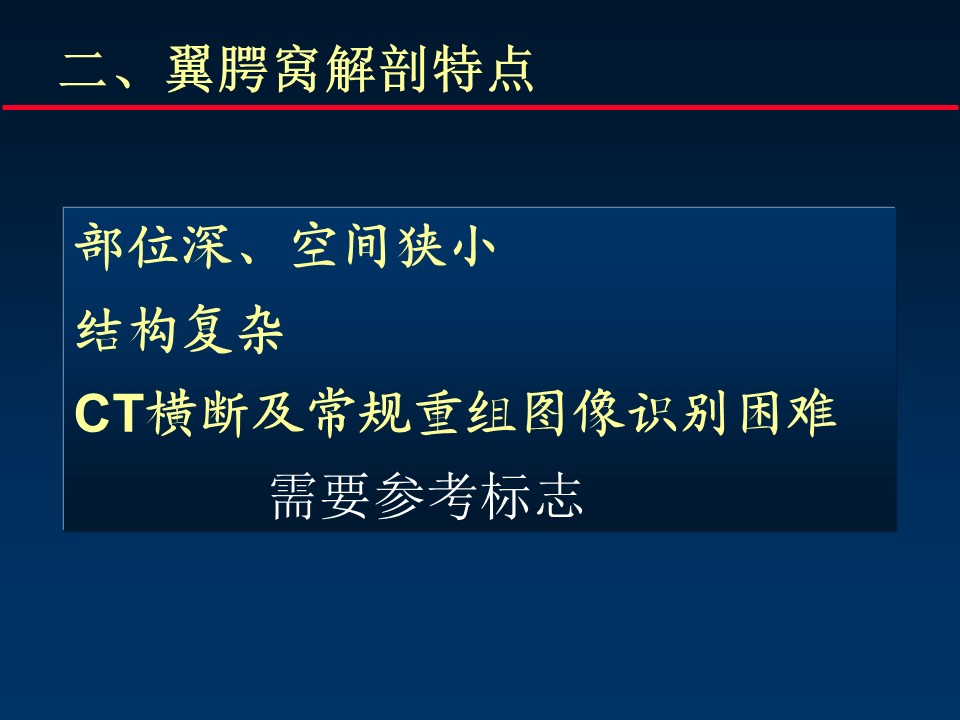 二、翼腭窝解剖特点

部位深、空间狭小

结构复杂

CT横断及常规重组图像识别困难

需要参考标志